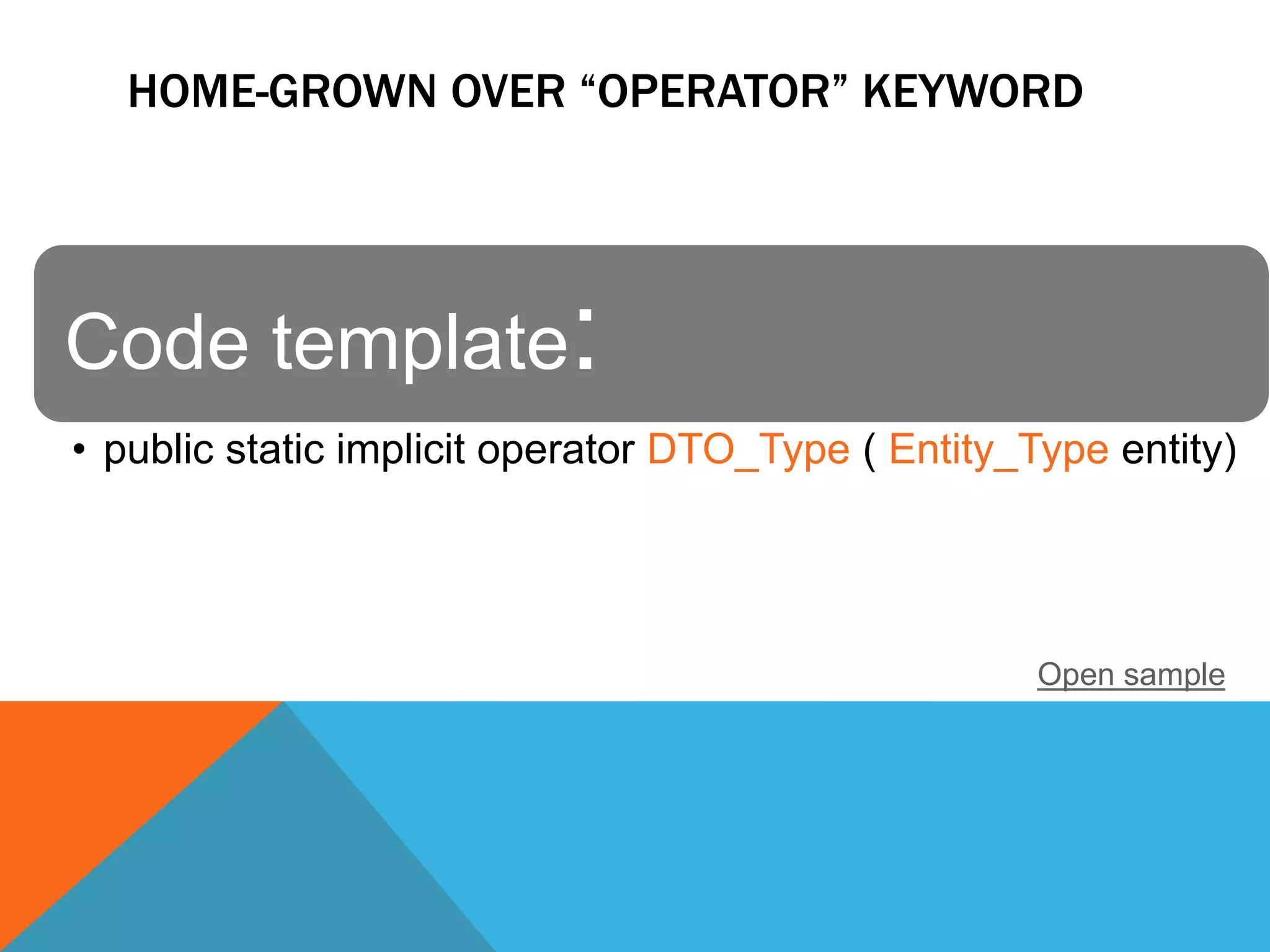 HOME-GROWN OVER “OPERATOR” KEYWORD

Code template:

• public static implicit operator DTO_Type ( Entity_Type entity)

Open sample